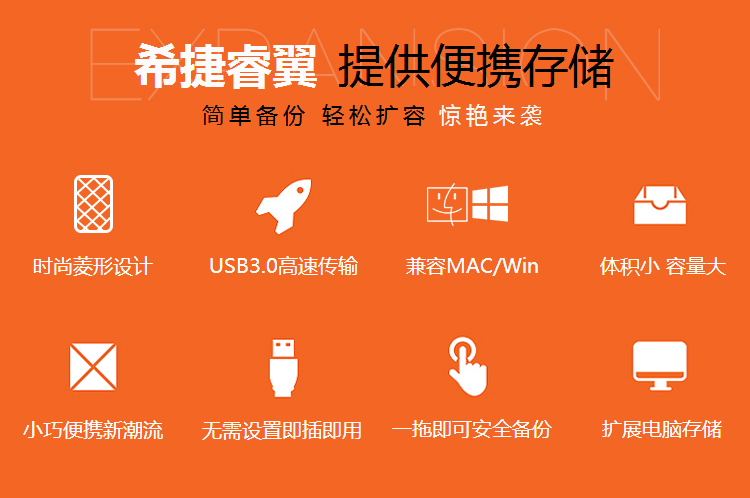 EXPANSION

希捷睿翼 提供便携存储

简单备份 轻松扩容 惊艳来袭

时尚菱形设计

USB3.0高速传输

兼容MAC/Win

体积小 容量大

小巧便携新潮流

无需设置即插即用

一拖即可安全备份

扩展电脑存储